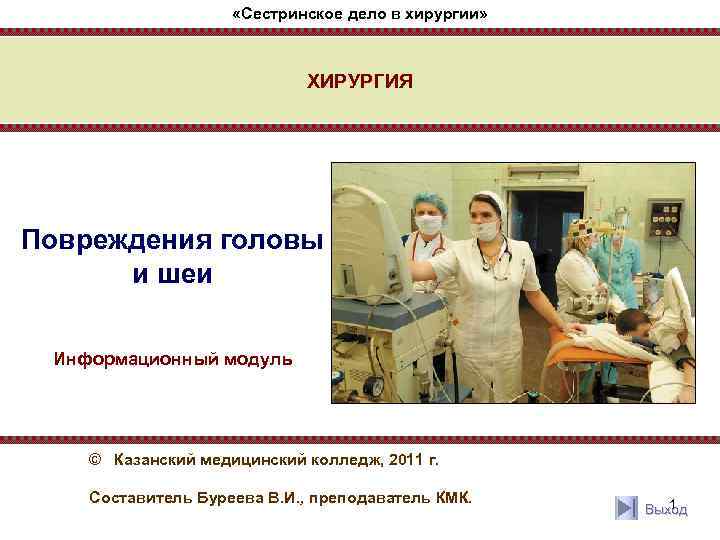 «Сестринское дело в хирургии»

ХИРУРГИЯ

Повреждения головы и шеи

Информационный модуль

© Казанский медицинский колледж, 2011 г.

Составитель Буреева В.И., преподаватель КМК.

Выход

1